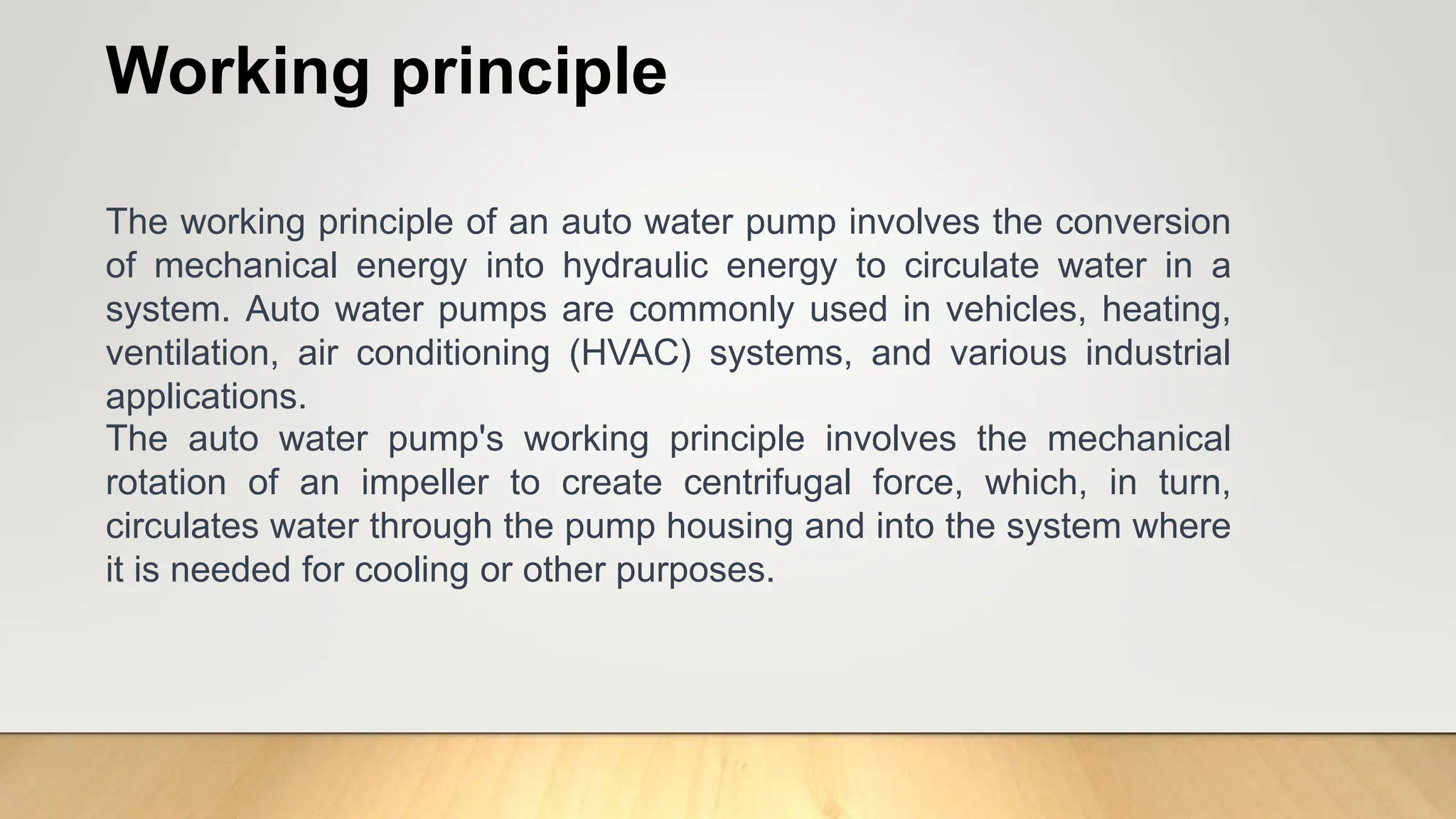 Working principle

The working principle of an auto water pump involves the conversion of mechanical energy into hydraulic energy to circulate water in a system. Auto water pumps are commonly used in vehicles, heating, ventilation, air conditioning (HVAC) systems, and various industrial applications.
The auto water pump's working principle involves the mechanical rotation of an impeller to create centrifugal force, which, in turn, circulates water through the pump housing and into the system where it is needed for cooling or other purposes.